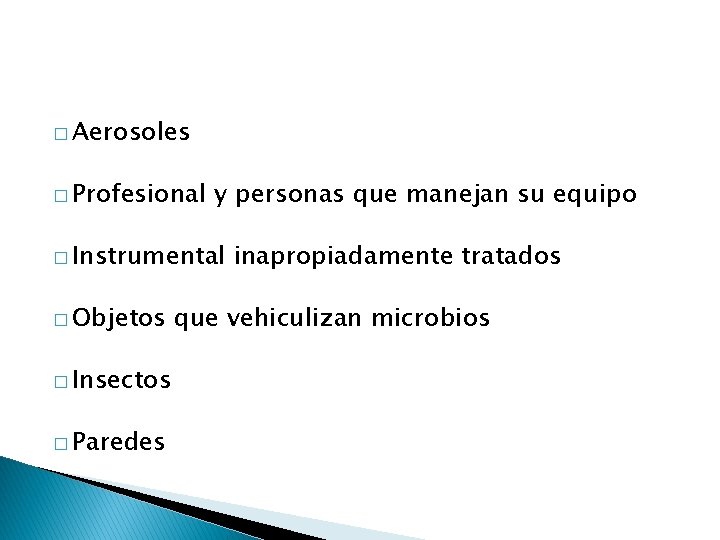 □ Aerosoles

□ Profesional y personas que manejan su equipo

□ Instrumental inapropiadamente tratados

□ Objetos que vehiculizan microbios

□ Insectos

□ Paredes